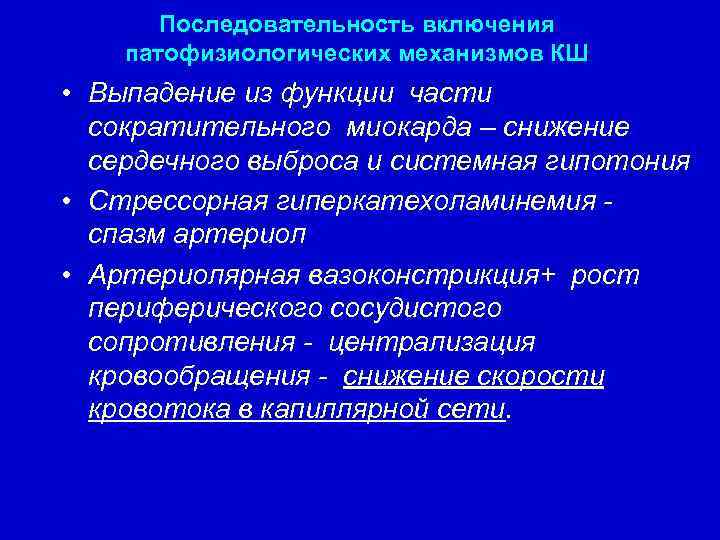 Последовательность включения патофизиологических механизмов КШ

• Выпадение из функции части сократительного миокарда – снижение сердечного выброса и системная гипотония
• Стрессорная гиперкатехоламинемия - спазм артериол
• Артериолярная вазоконстрикция+ рост периферического сосудистого сопротивления - централизация кровообращения - снижение скорости кровотока в капиллярной сети.